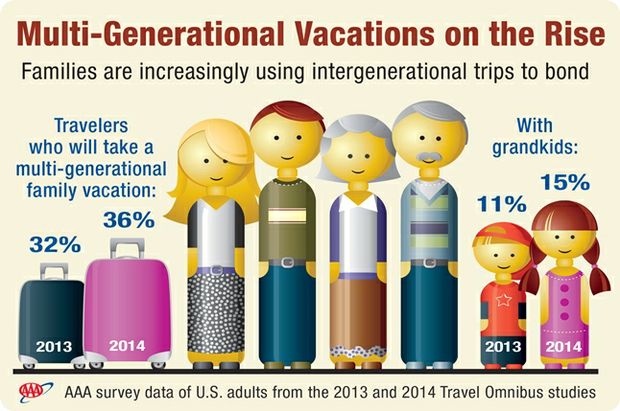 Multi-Generational Vacations on the Rise

Families are increasingly using intergenerational trips to bond

Travelers who will take a multi-generational family vacation:

32%

36%

2013

2014

With grandkids:

11%

15%

2013

2014

AAA

AAA survey data of U.S. adults from the 2013 and 2014 Travel Omnibus studies